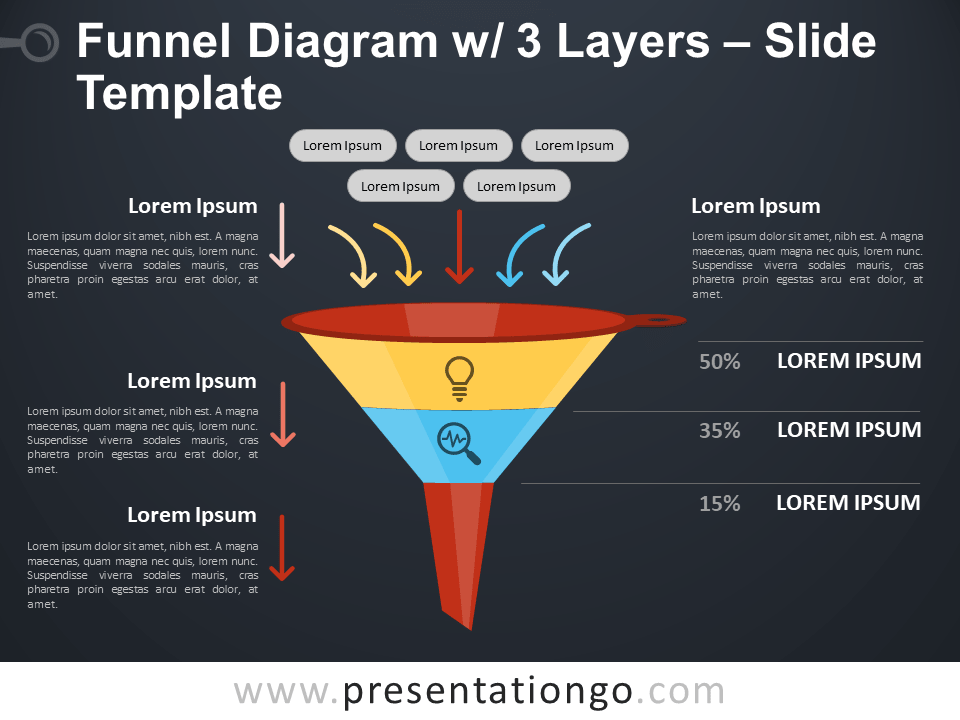 Funnel Diagram w/ 3 Layers – Slide Template

Lorem Ipsum Lorem Ipsum Lorem Ipsum

Lorem Ipsum Lorem Ipsum

Lorem Ipsum

Lorem ipsum dolor sit amet, nibh est. A magna maecenas, quam magna nec quis, lorem nunc. Suspendisse viverra sodales mauris, cras pharetra proin egestas arcu erat dolor, at amet.

Lorem Ipsum

Lorem ipsum dolor sit amet, nibh est. A magna maecenas, quam magna nec quis, lorem nunc. Suspendisse viverra sodales mauris, cras pharetra proin egestas arcu erat dolor, at amet.

Lorem Ipsum

Lorem ipsum dolor sit amet, nibh est. A magna maecenas, quam magna nec quis, lorem nunc. Suspendisse viverra sodales mauris, cras pharetra proin egestas arcu erat dolor, at amet.

Lorem Ipsum

Lorem ipsum dolor sit amet, nibh est. A magna maecenas, quam magna nec quis, lorem nunc. Suspendisse viverra sodales mauris, cras pharetra proin egestas arcu erat dolor, at amet.

50% LOREM IPSUM

35% LOREM IPSUM

15% LOREM IPSUM

www.presentationgo.com